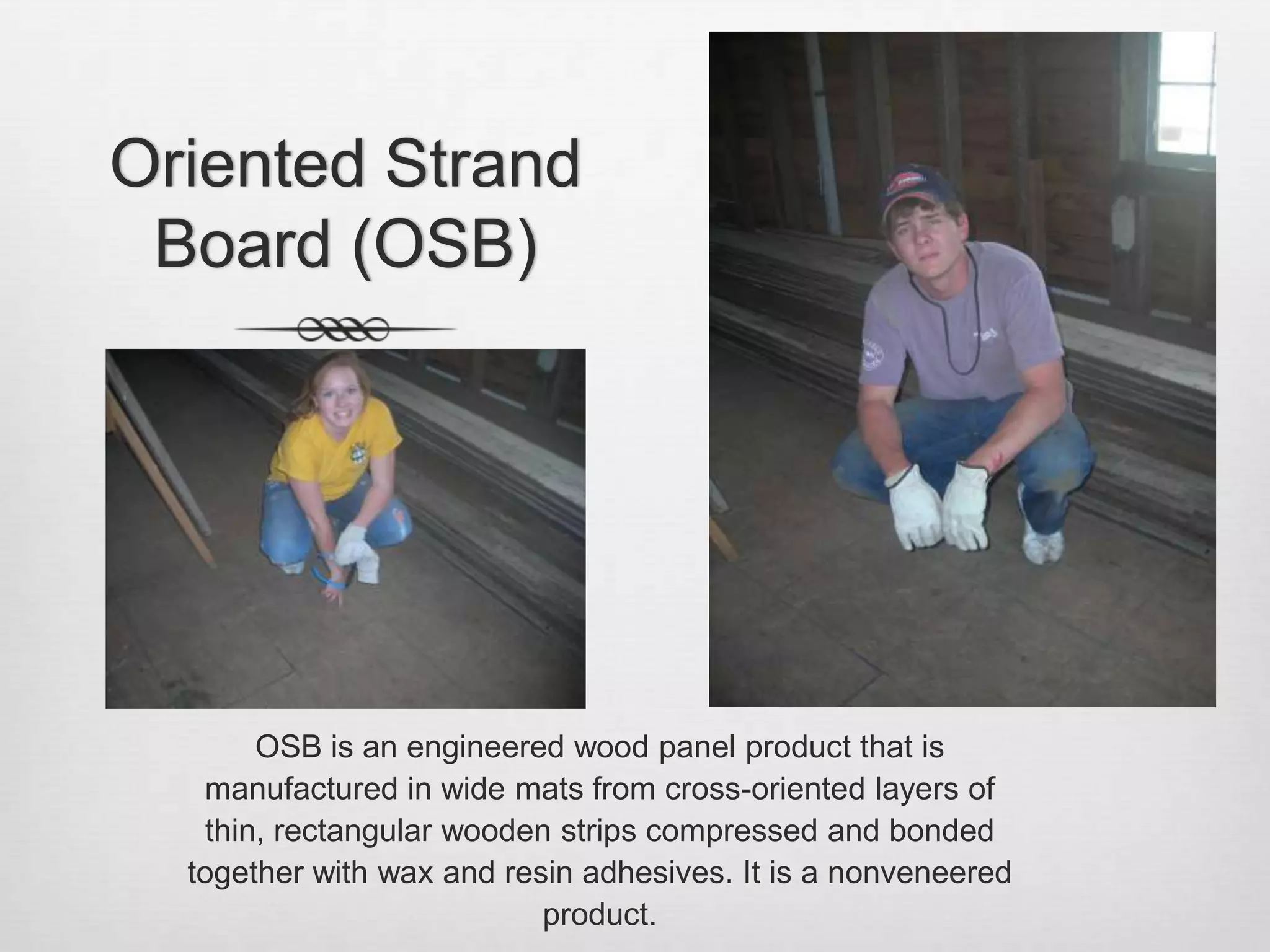 Oriented Strand Board (OSB)

OSB is an engineered wood panel product that is manufactured in wide mats from cross-oriented layers of thin, rectangular wooden strips compressed and bonded together with wax and resin adhesives. It is a nonveneered product.